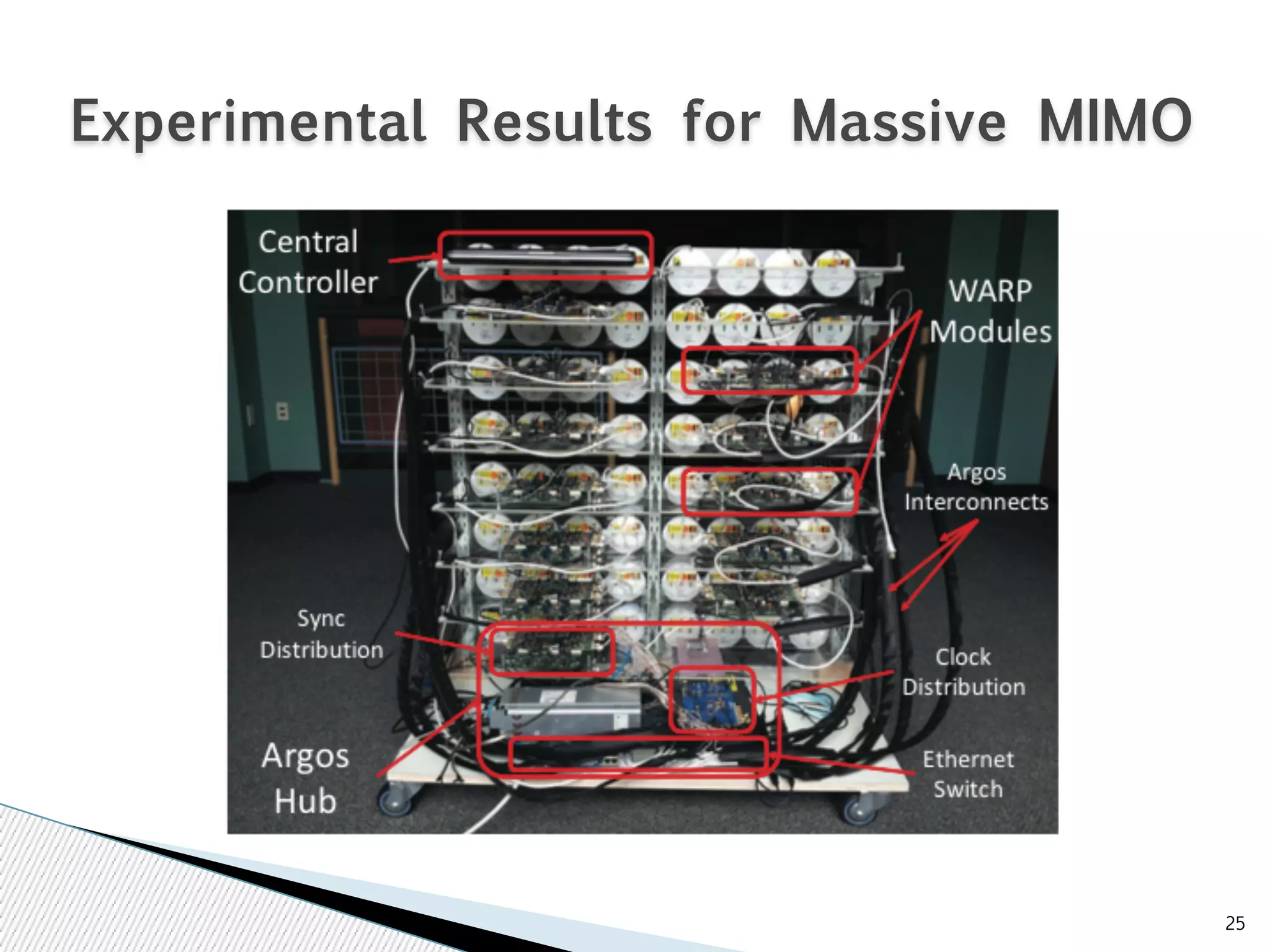 Experimental Results for Massive MIMO

Central Controller

WARP Modules

Argos Interconnects

Sync Distribution

Clock Distribution

Argos Hub

Ethernet Switch

25